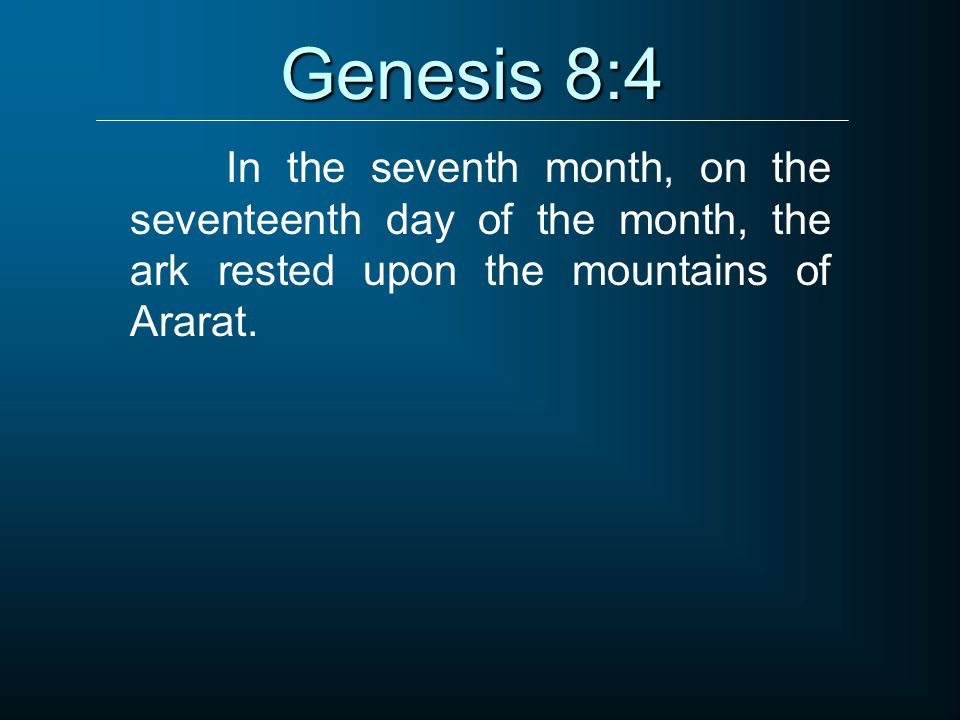 Genesis 8:4

In the seventh month, on the seventeenth day of the month, the ark rested upon the mountains of Ararat.